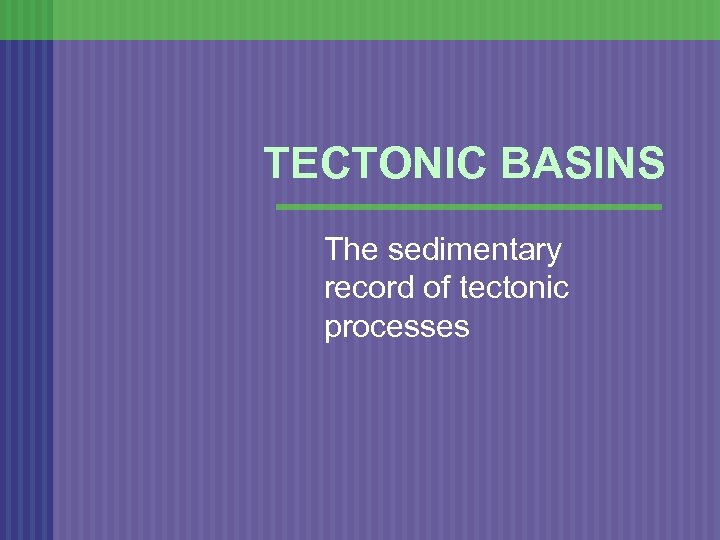 TECTONIC BASINS

The sedimentary record of tectonic processes